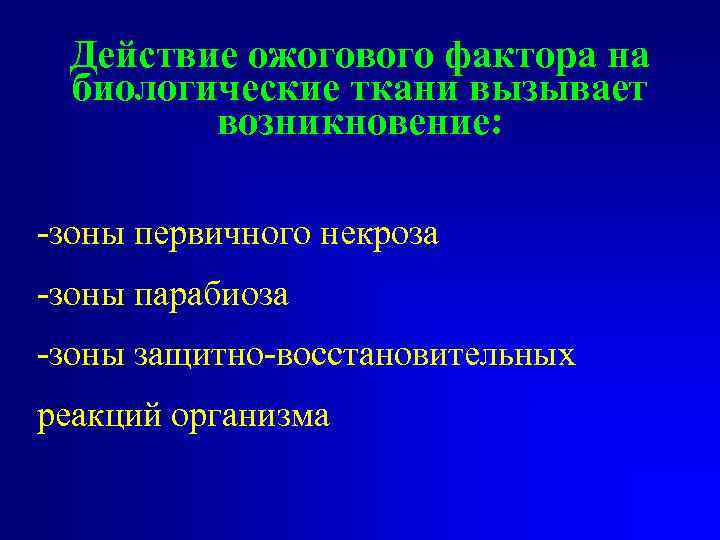 Действие ожогового фактора на биологические ткани вызывает возникновение:

-зоны первичного некроза

-зоны парабиоза

-зоны защитно-восстановительных реакций организма